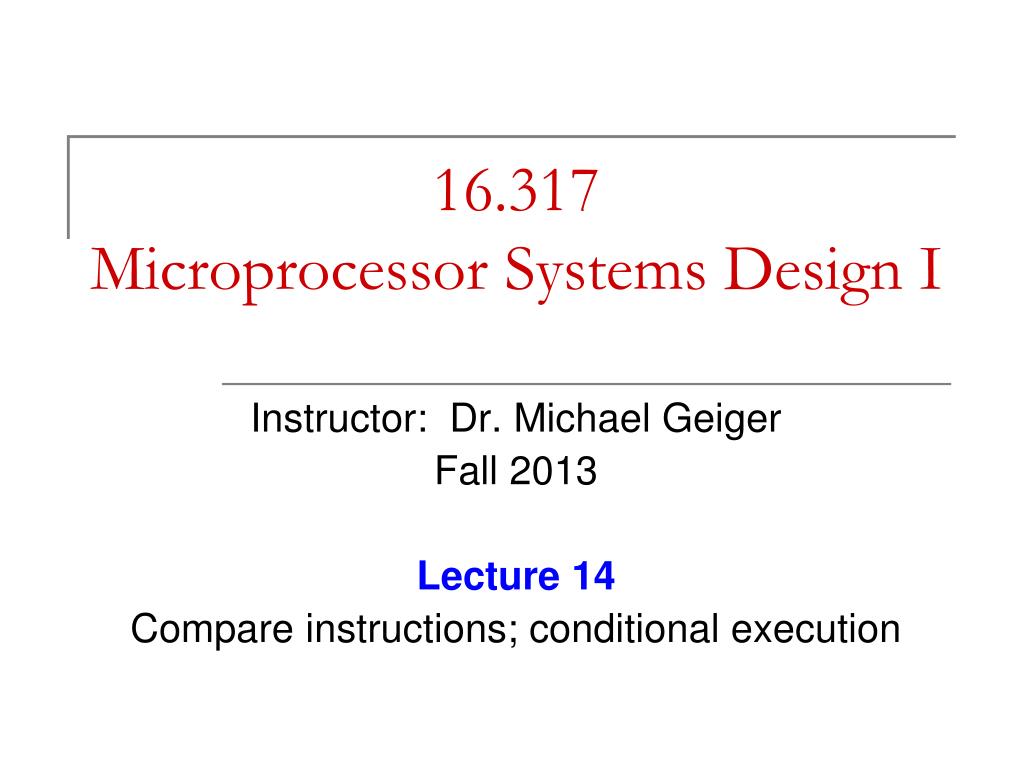 16.317
Microprocessor Systems Design I

Instructor: Dr. Michael Geiger
Fall 2013

Lecture 14
Compare instructions; conditional execution